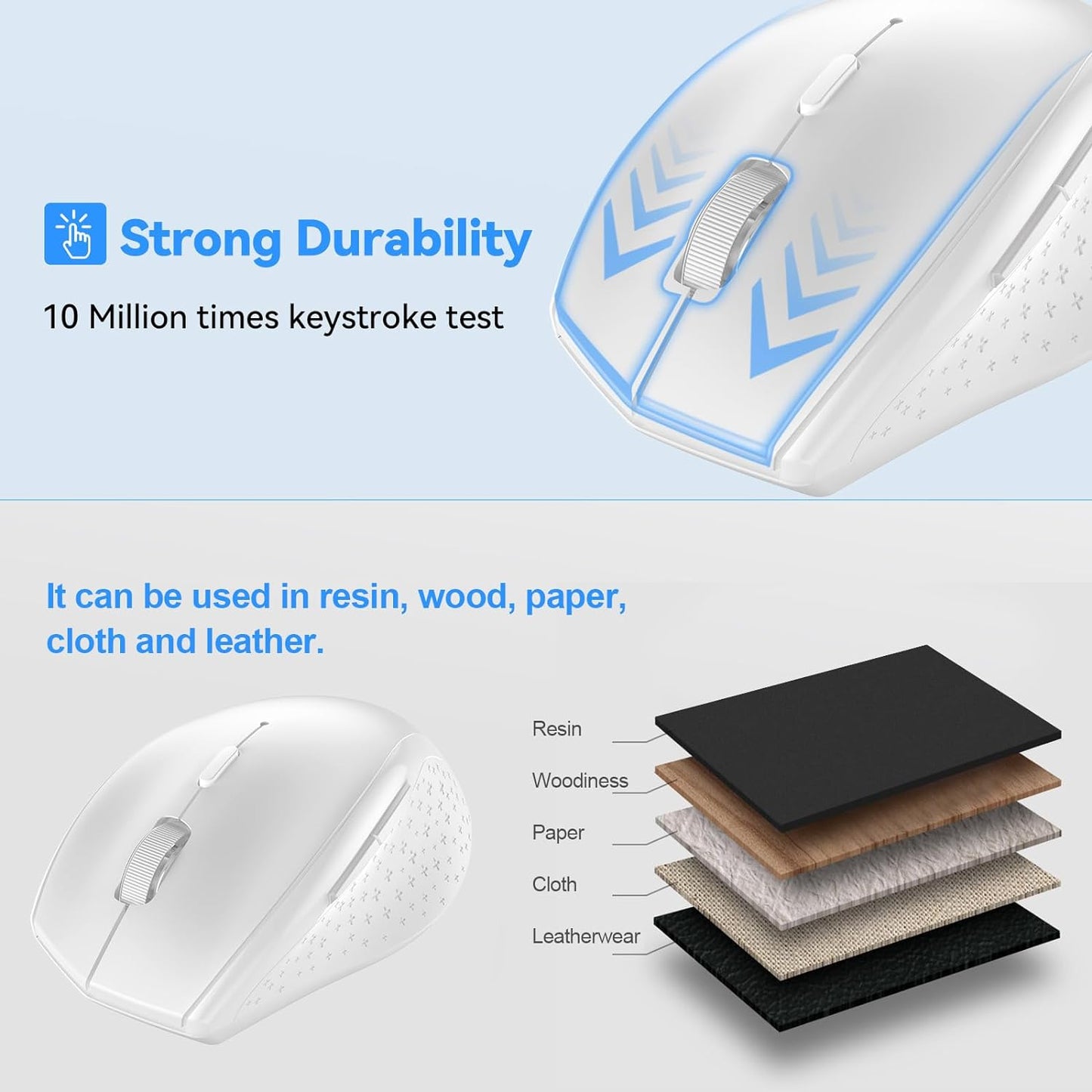 Strong Durability

10 Million times keystroke test

It can be used in resin, wood, paper, cloth and leather.

Resin

Woodiness

Paper

Cloth

Leatherwear